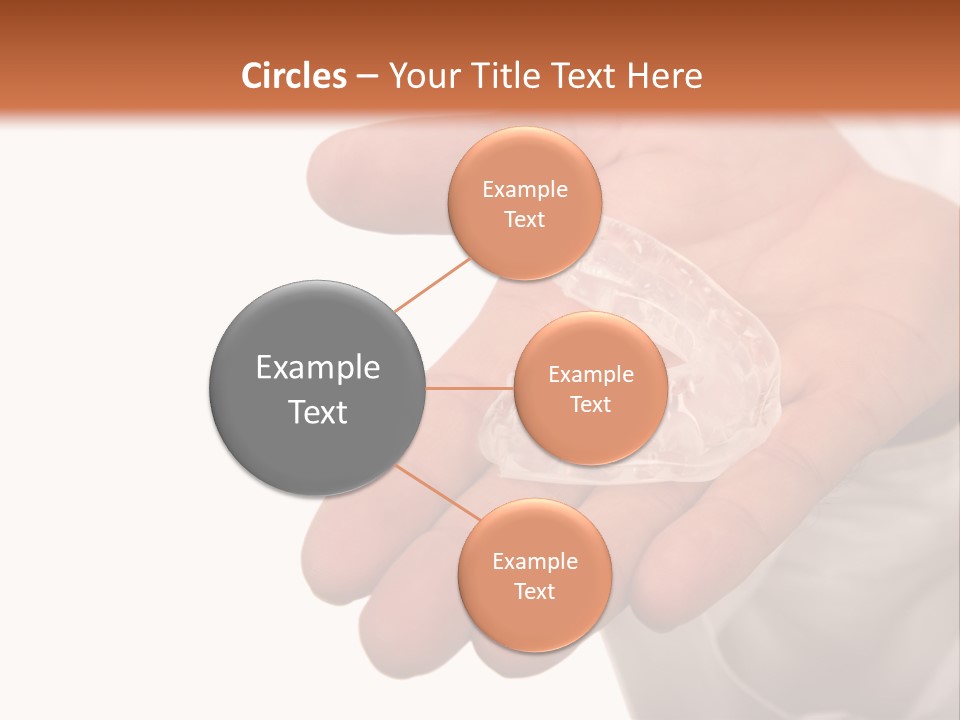 Circles – Your Title Text Here

Example Text

Example Text

Example Text

Example Text